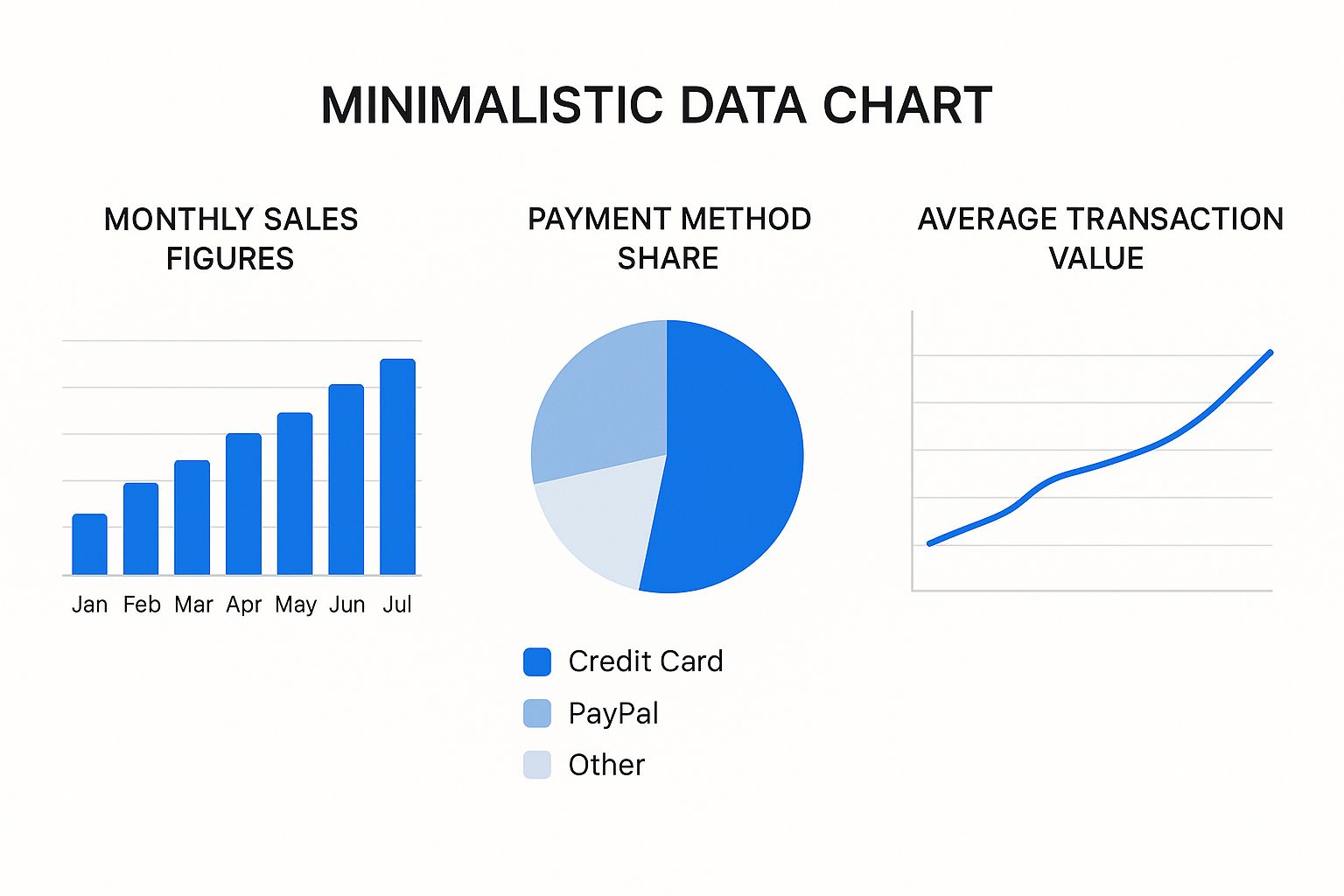 MINIMALISTIC DATA CHART

MONTHLY SALES FIGURES

Jan Feb Mar Apr May Jun Jul

PAYMENT METHOD SHARE

Credit Card
PayPal
Other

AVERAGE TRANSACTION VALUE